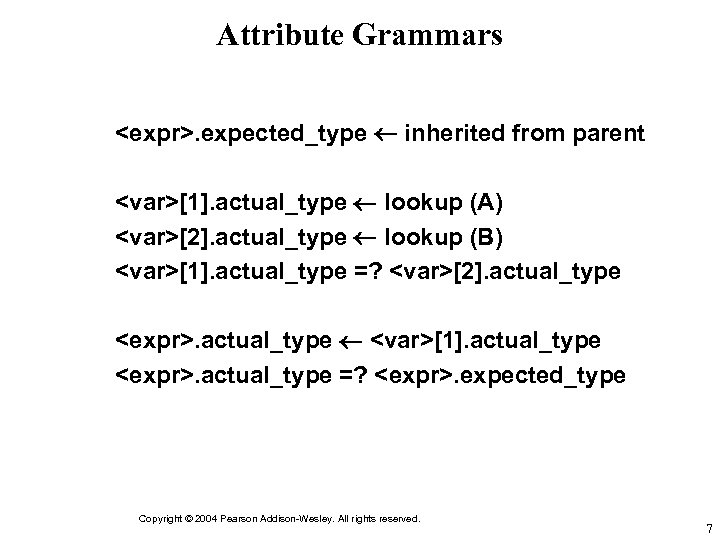 Attribute Grammars

<expr>.expected_type ← inherited from parent

<var>[1].actual_type ← lookup (A)
<var>[2].actual_type ← lookup (B)
<var>[1].actual_type =? <var>[2].actual_type

<expr>.actual_type ← <var>[1].actual_type
<expr>.actual_type =? <expr>.expected_type

Copyright © 2004 Pearson Addison-Wesley. All rights reserved.

7